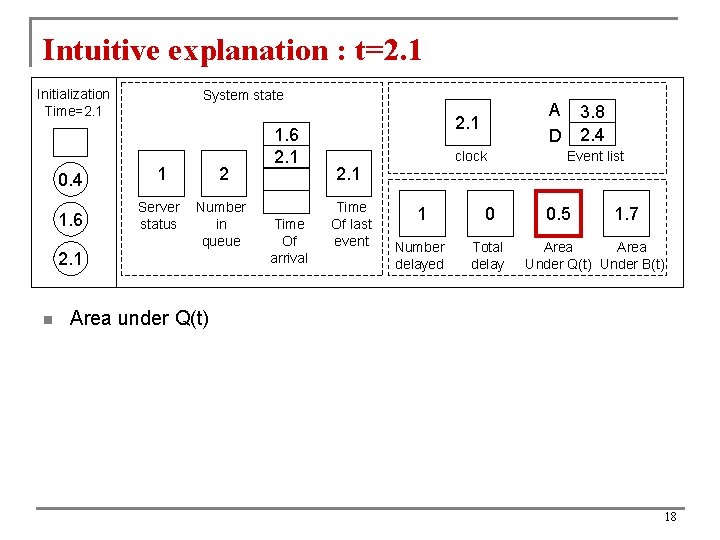 Intuitive explanation : t=2.1

Initialization Time=2.1

0.4

1.6

2.1

System state

1
Server status

2
Number in queue

1.6
2.1

Time Of arrival

2.1
Time Of last event

2.1
clock

A 3.8
D 2.4
Event list

1
Number delayed

0
Total delay

0.5
Area Under Q(t)

1.7
Area Under B(t)

Area under Q(t)

18